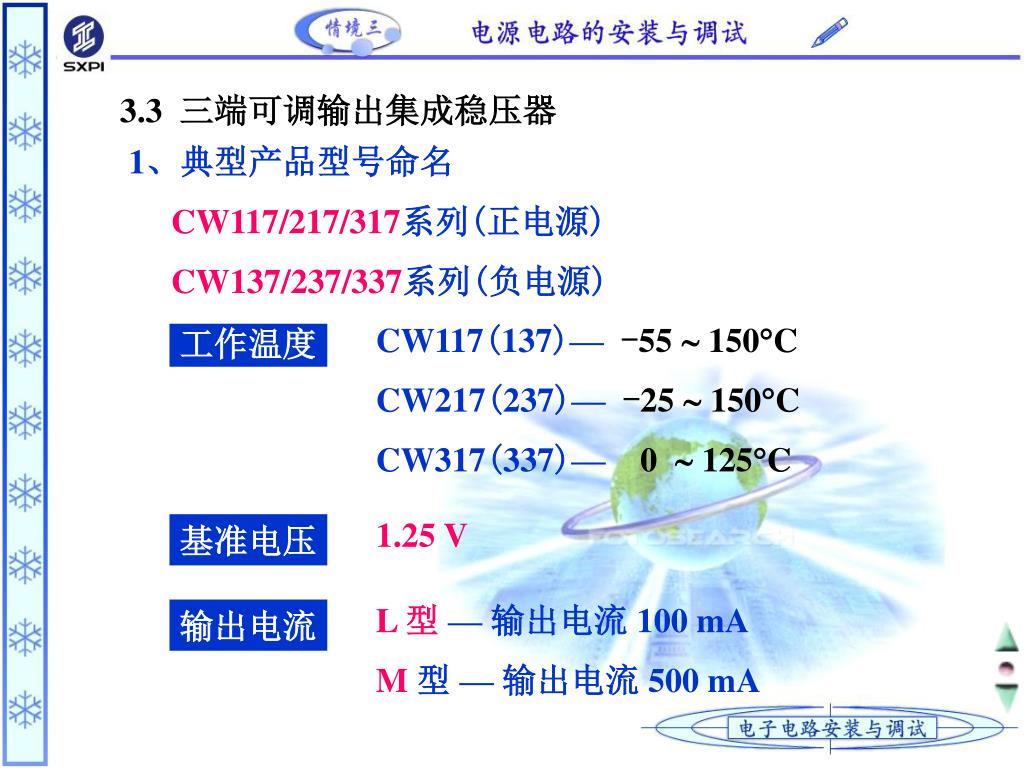 SXPI

情境三

电源电路的安装与调试

3.3 三端可调输出集成稳压器

1、典型产品型号命名

CW117/217/317系列(正电源)

CW137/237/337系列(负电源)

工作温度

CW117(137)— −55 ~ 150°C

CW217(237)— −25 ~ 150°C

CW317(337)— 0 ~ 125°C

基准电压

1.25 V

输出电流

L 型 — 输出电流 100 mA

M 型 — 输出电流 500 mA

电子电路安装与调试